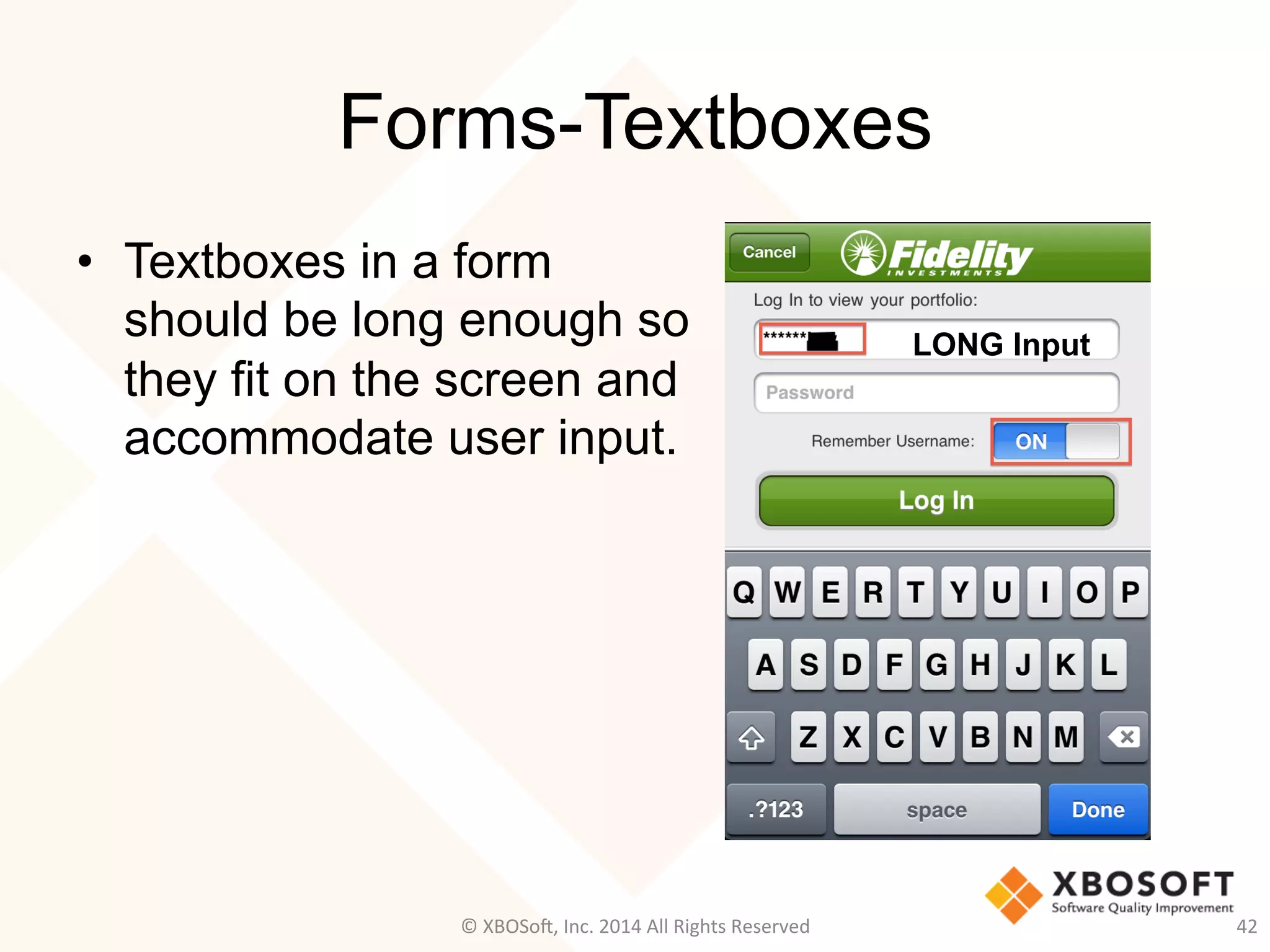 Forms-Textboxes

• Textboxes in a form should be long enough so they fit on the screen and accommodate user input.

Cancel
Fidelity
INVESTMENTS
Log In to view your portfolio:
****** LONG Input
Password
Remember Username: ON
Log In

Q W E R T Y U I O P
A S D F G H J K L
Z X C V B N M
.?123 space Done

XBOSOFT
Software Quality Improvement

© XBOSoft, Inc. 2014 All Rights Reserved
42